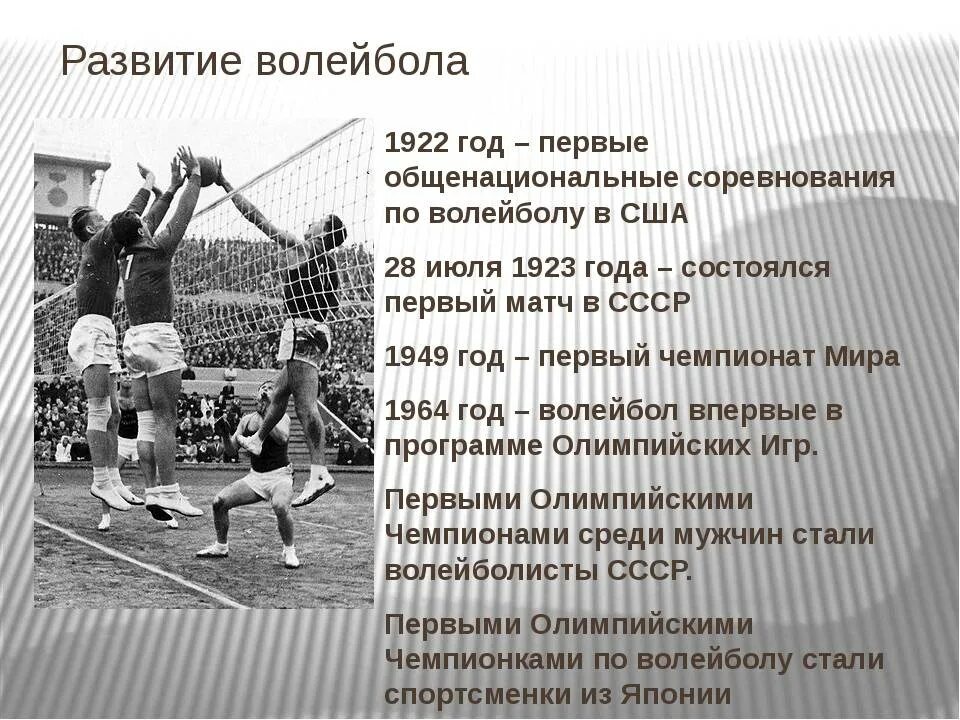 Развитие волейбола

1922 год – первые общенациональные соревнования по волейболу в США

28 июля 1923 года – состоялся первый матч в СССР

1949 год – первый чемпионат Мира

1964 год – волейбол впервые в программе Олимпийских Игр.

Первыми Олимпийскими Чемпионами среди мужчин стали волейболисты СССР.

Первыми Олимпийскими Чемпионками по волейболу стали спортсменки из Японии